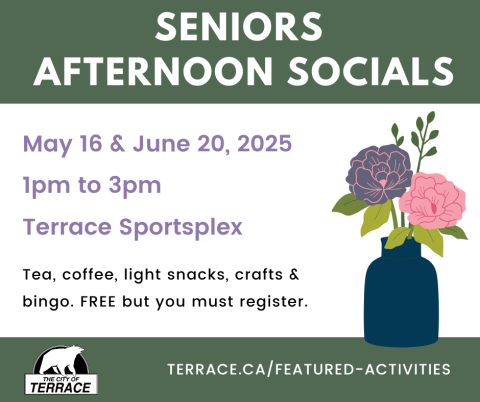 SENIORS AFTERNOON SOCIALS

May 16 & June 20, 2025

1pm to 3pm

Terrace Sportsplex

Tea, coffee, light snacks, crafts & bingo. FREE but you must register.

THE CITY OF TERRACE

TERRACE.CA/FEATURED-ACTIVITIES